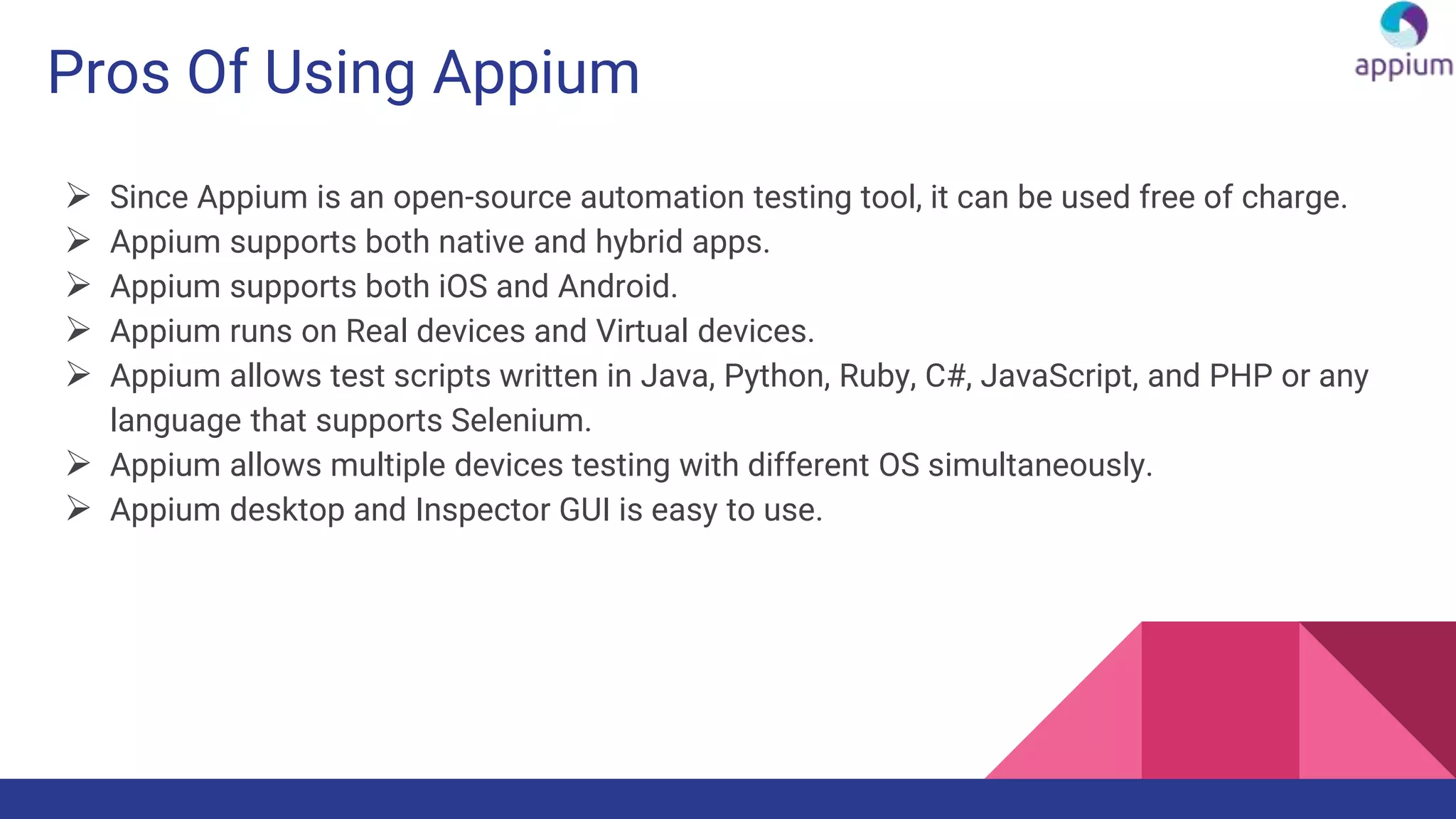 Pros Of Using Appium

appium

➢ Since Appium is an open-source automation testing tool, it can be used free of charge.
➢ Appium supports both native and hybrid apps.
➢ Appium supports both iOS and Android.
➢ Appium runs on Real devices and Virtual devices.
➢ Appium allows test scripts written in Java, Python, Ruby, C#, JavaScript, and PHP or any language that supports Selenium.
➢ Appium allows multiple devices testing with different OS simultaneously.
➢ Appium desktop and Inspector GUI is easy to use.